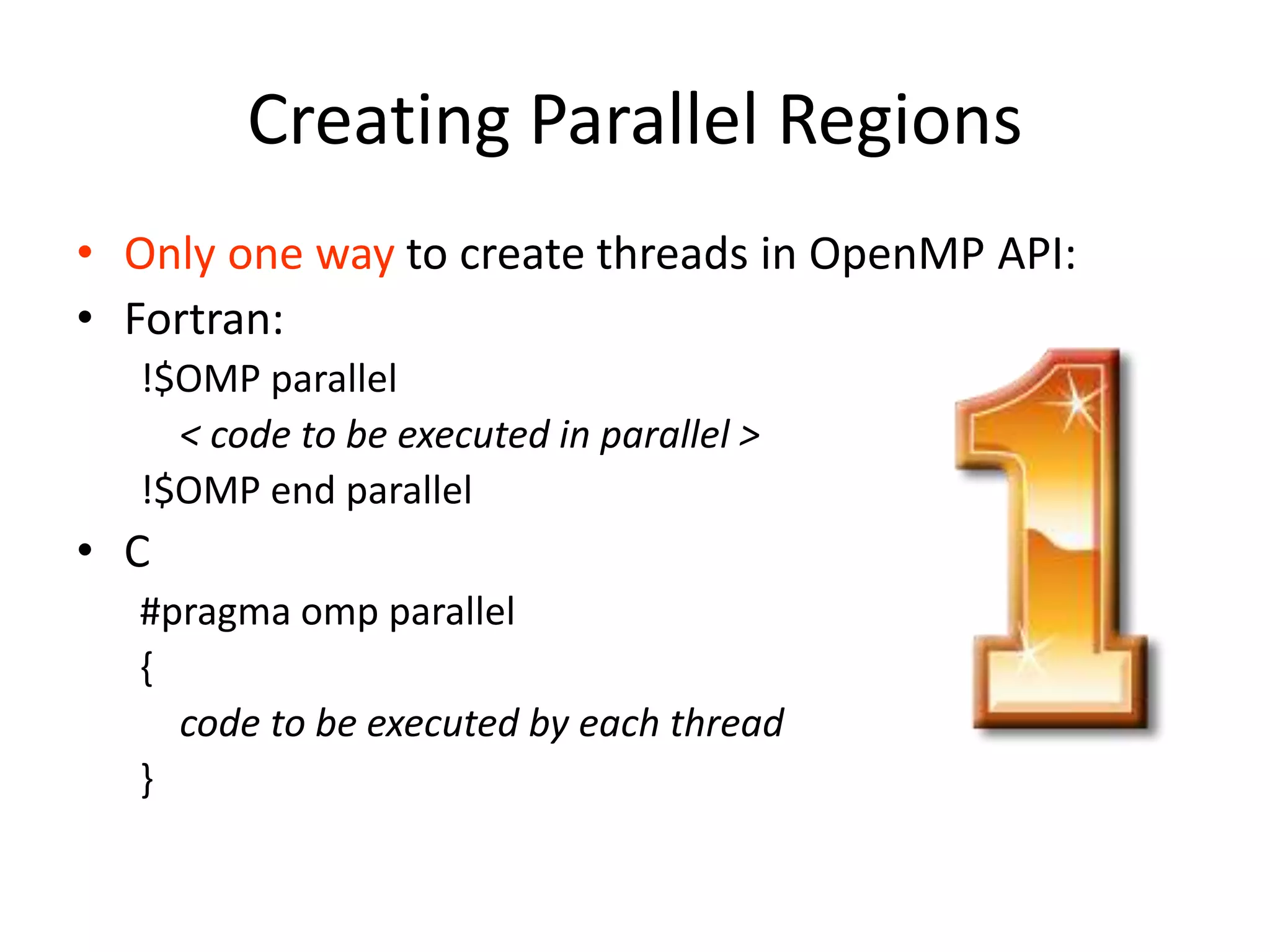 Creating Parallel Regions

• Only one way to create threads in OpenMP API:
• Fortran:

!$OMP parallel

< code to be executed in parallel >

!$OMP end parallel

• C

#pragma omp parallel

{

code to be executed by each thread

}

1